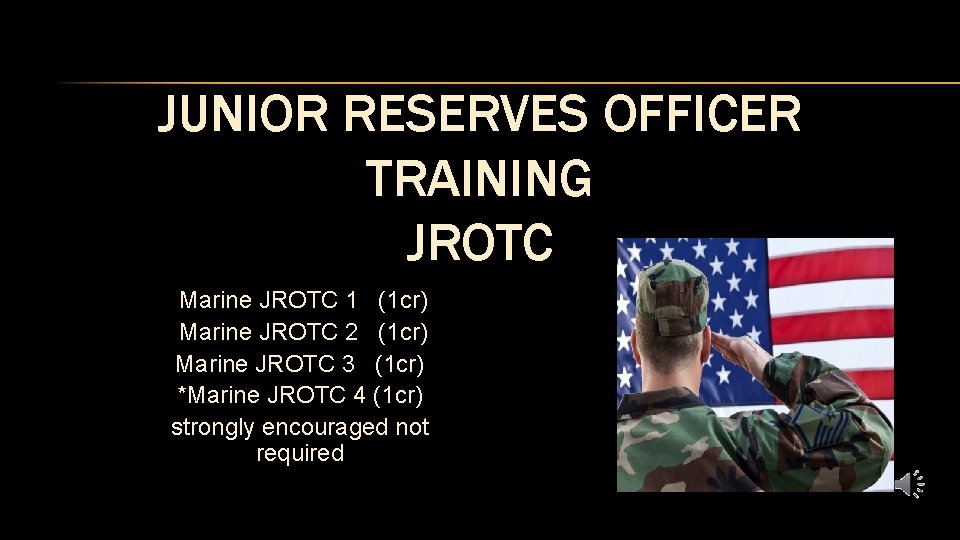 JUNIOR RESERVES OFFICER TRAINING
JROTC

Marine JROTC 1 (1cr)
Marine JROTC 2 (1cr)
Marine JROTC 3 (1cr)
*Marine JROTC 4 (1cr)
strongly encouraged not required